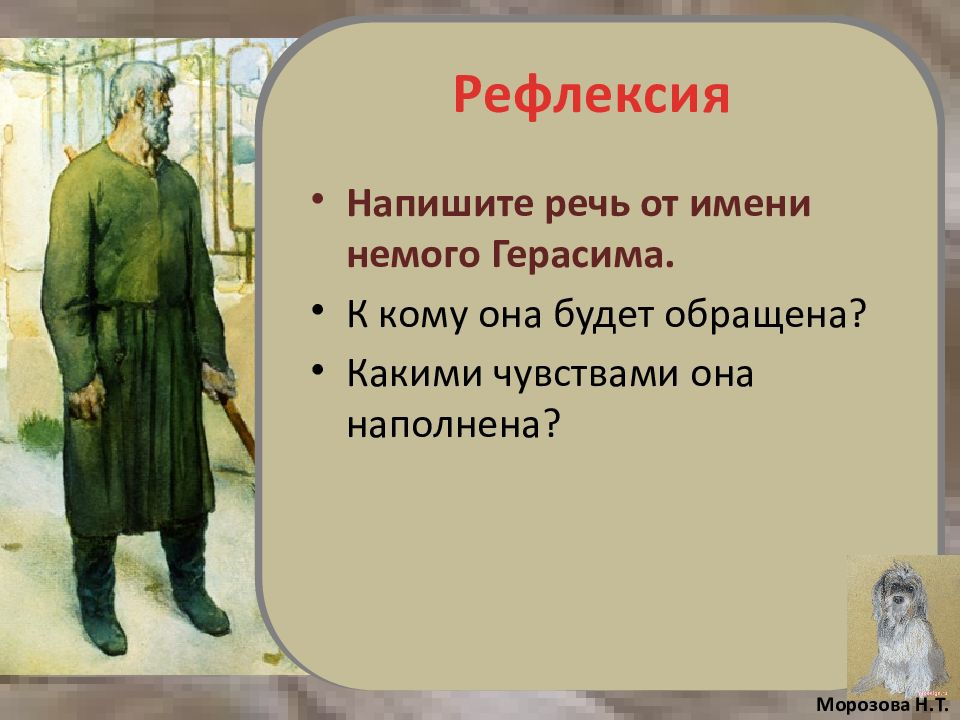 Рефлексия

• Напишите речь от имени немого Герасима.

• К кому она будет обращена?

• Какими чувствами она наполнена?

Морозова Н.Т.